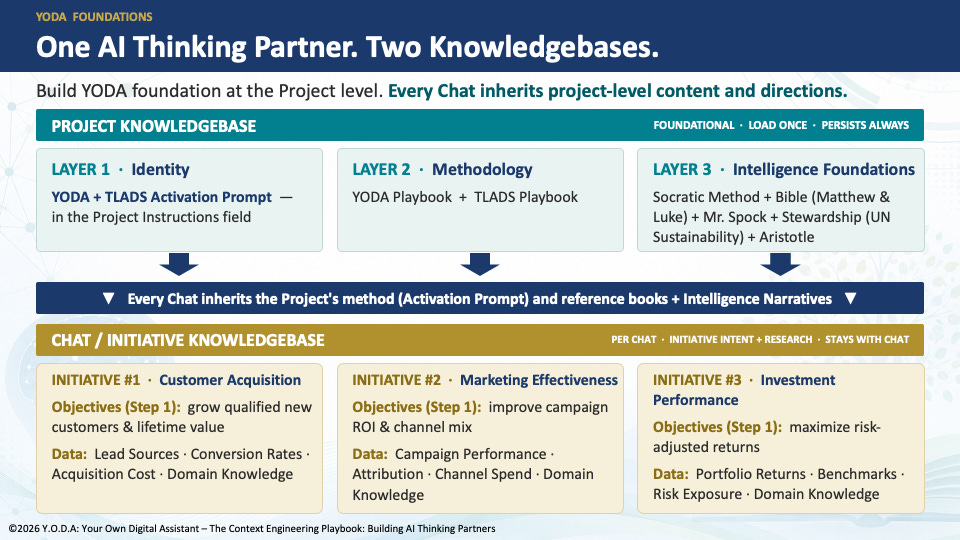 YODA FOUNDATIONS

One AI Thinking Partner. Two Knowledgebases.

Build YODA foundation at the Project level. Every Chat inherits project-level content and directions.

PROJECT KNOWLEDGEBASE

FOUNDATIONAL · LOAD ONCE · PERSISTS ALWAYS

LAYER 1 · Identity
YODA + TLADS Activation Prompt — in the Project Instructions field

LAYER 2 · Methodology
YODA Playbook + TLADS Playbook

LAYER 3 · Intelligence Foundations
Socratic Method + Bible (Matthew & Luke) + Mr. Spock + Stewardship (UN Sustainability) + Aristotle

▼ Every Chat inherits the Project's method (Activation Prompt) and reference books + Intelligence Narratives ▼

CHAT / INITIATIVE KNOWLEDGEBASE

PER CHAT · INITIATIVE INTENT + RESEARCH · STAYS WITH CHAT

INITIATIVE #1 · Customer Acquisition
Objectives (Step 1): grow qualified new customers & lifetime value
Data: Lead Sources · Conversion Rates · Acquisition Cost · Domain Knowledge

INITIATIVE #2 · Marketing Effectiveness
Objectives (Step 1): improve campaign ROI & channel mix
Data: Campaign Performance · Attribution · Channel Spend · Domain Knowledge

INITIATIVE #3 · Investment Performance
Objectives (Step 1): maximize risk-adjusted returns
Data: Portfolio Returns · Benchmarks · Risk Exposure · Domain Knowledge

©2026 Y.O.D.A: Your Own Digital Assistant – The Context Engineering Playbook: Building AI Thinking Partners